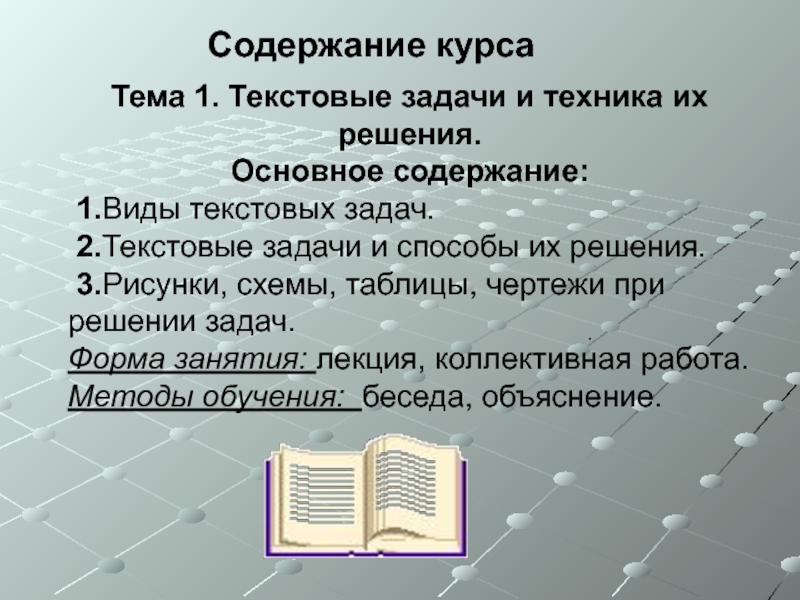 Содержание курса

Тема 1. Текстовые задачи и техника их решения.

Основное содержание:

1.Виды текстовых задач.

2.Текстовые задачи и способы их решения.

3.Рисунки, схемы, таблицы, чертежи при решении задач.

Форма занятия: лекция, коллективная работа.

Методы обучения: беседа, объяснение.